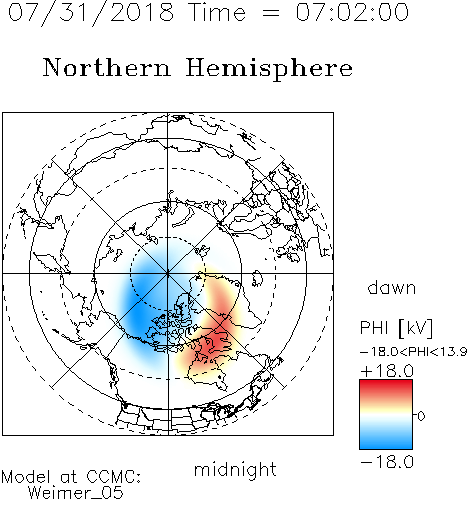 07/31/2018 Time = 07:02:00

Northern Hemisphere

dawn

PHI [kV]

-18.0<PHI<13.9

+18.0

0

-18.0

midnight

Model at CCMC:
Weimer_05